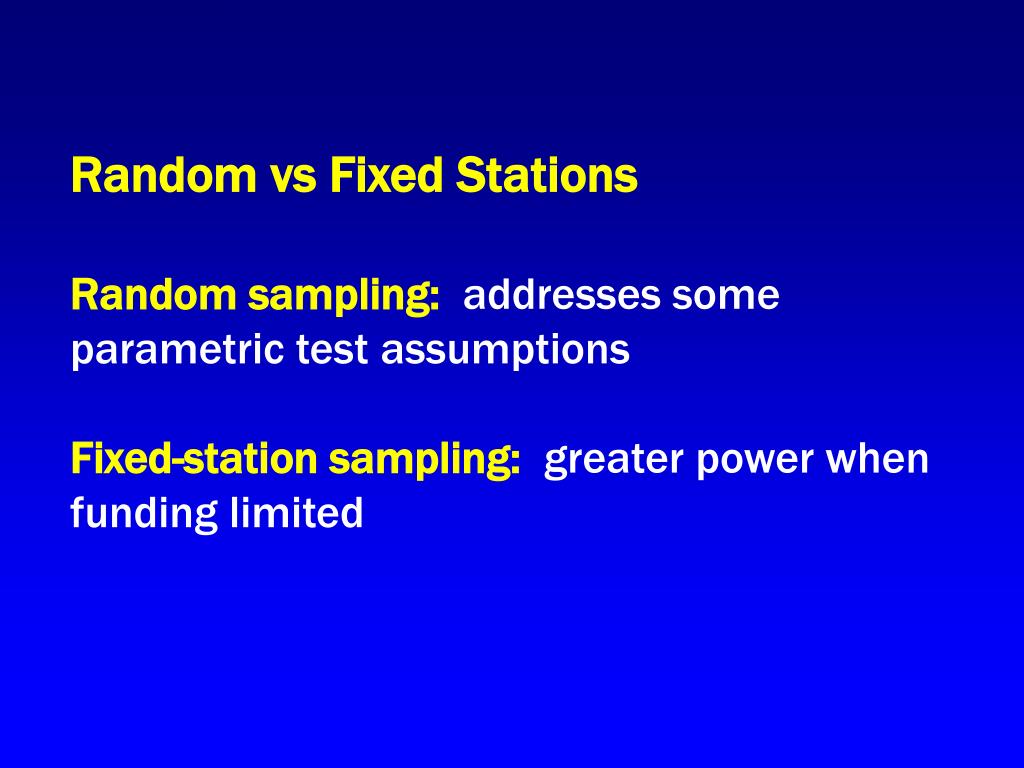 Random vs Fixed Stations

Random sampling: addresses some parametric test assumptions

Fixed-station sampling: greater power when funding limited